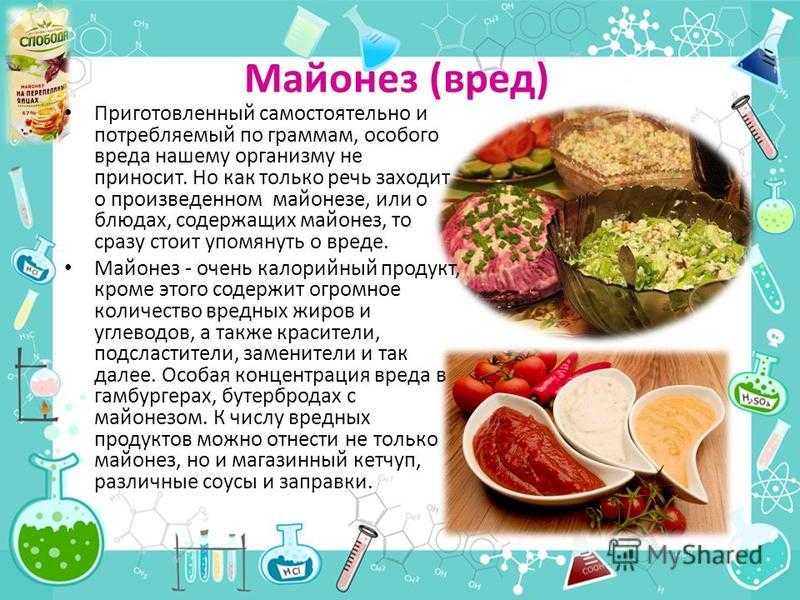 СЛОБОДА
МАЙОНЕЗ НА ПЕРЕПЕЛИНЫХ ЯЙЦАХ
67%

Майонез (вред)

• Приготовленный самостоятельно и потребляемый по граммам, особого вреда нашему организму не приносит. Но как только речь заходит о произведенном майонезе, или о блюдах, содержащих майонез, то сразу стоит упомянуть о вреде.

• Майонез - очень калорийный продукт, кроме этого содержит огромное количество вредных жиров и углеводов, а также красители, подсластители, заменители и так далее. Особая концентрация вреда в гамбургерах, бутербродах с майонезом. К числу вредных продуктов можно отнести не только майонез, но и магазинный кетчуп, различные соусы и заправки.

HCl
$H_2SO_4$
HCl

MyShared